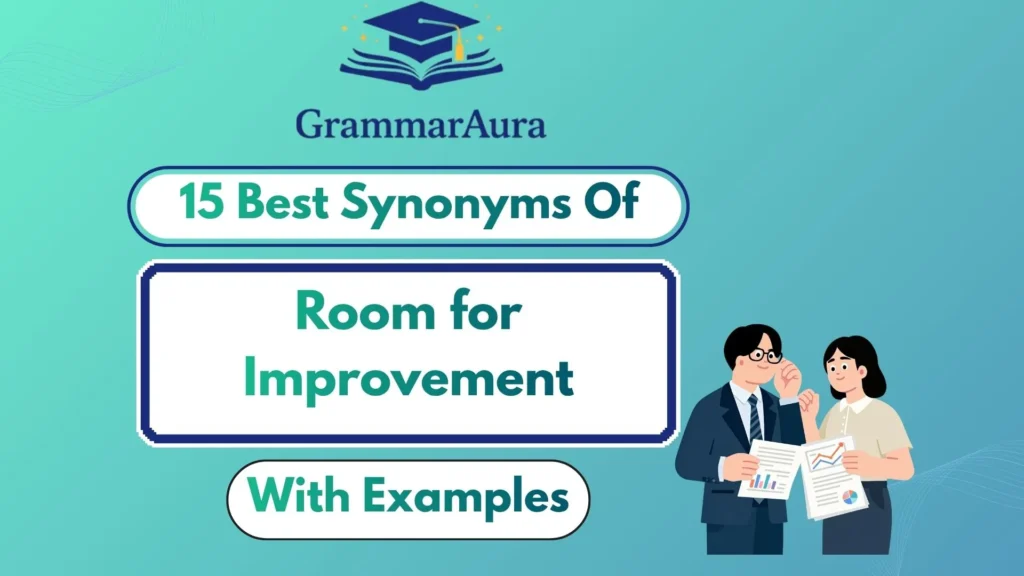 GrammarAura

15 Best Synonyms Of

Room for Improvement

With Examples